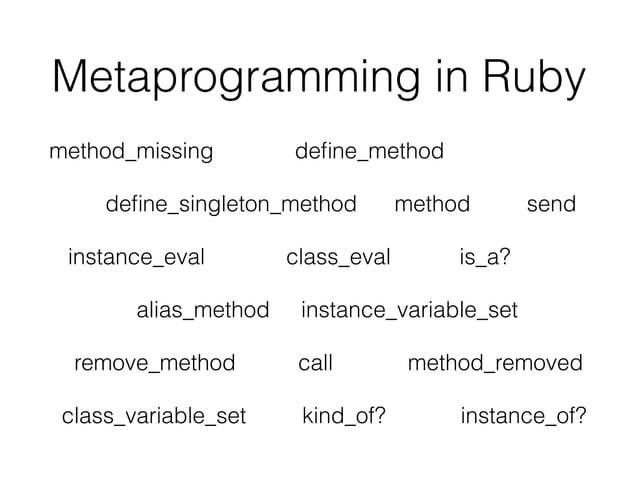 Metaprogramming in Ruby

method_missing define_method

define_singleton_method method send

instance_eval class_eval is_a?

alias_method instance_variable_set

remove_method call method_removed

class_variable_set kind_of? instance_of?